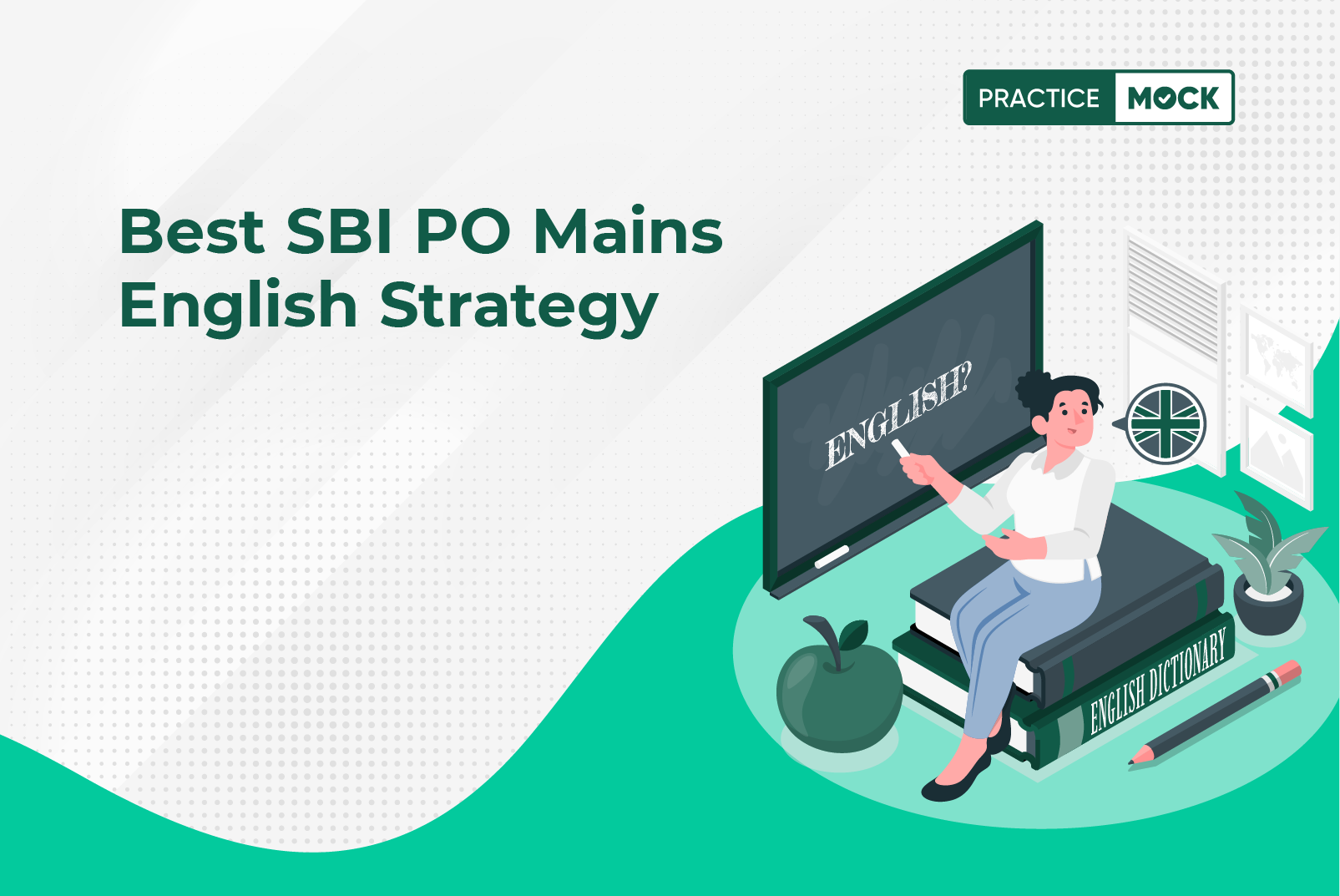 PRACTICE MOCK

Best SBI PO Mains English Strategy

ENGLISH?

ENGLISH DICTIONARY